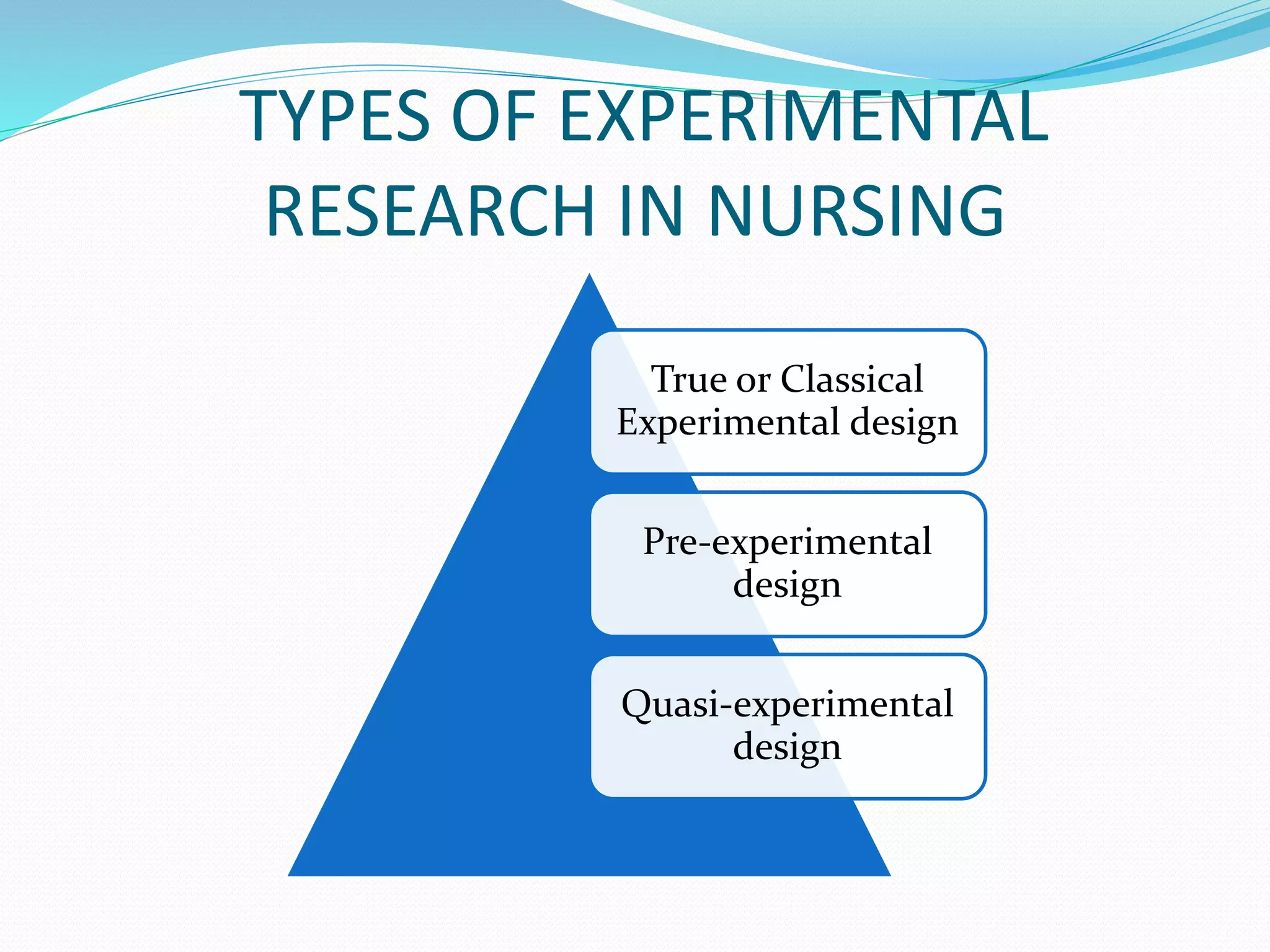 TYPES OF EXPERIMENTAL RESEARCH IN NURSING

True or Classical Experimental design

Pre-experimental design

Quasi-experimental design